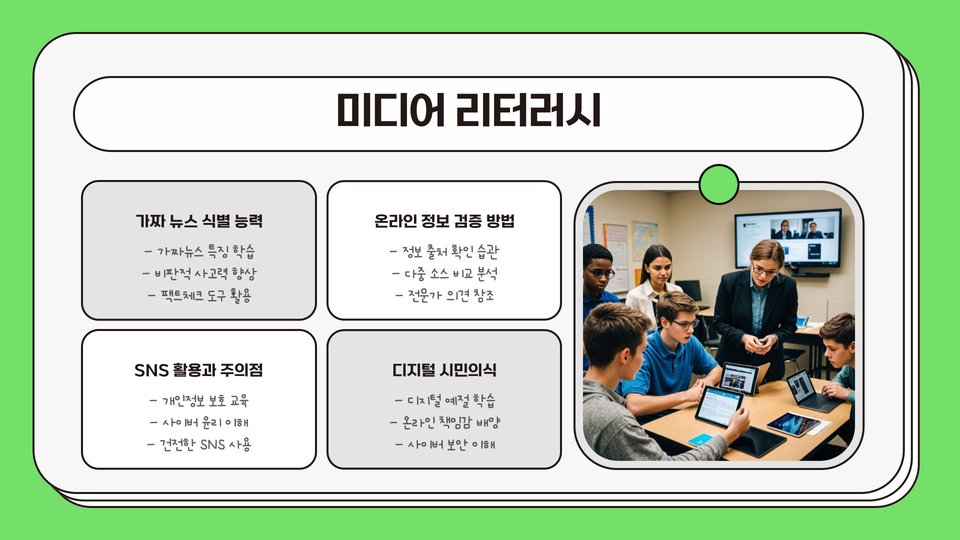 미디어 리터러시

가짜 뉴스 식별 능력

- 가짜뉴스 특징 학습
- 비판적 사고력 향상
- 팩트체크 도구 활용

온라인 정보 검증 방법

- 정보 출처 확인 습관
- 다중 소스 비교 분석
- 전문가 의견 참조

SNS 활용과 주의점

- 개인정보 보호 교육
- 사이버 윤리 이해
- 건전한 SNS 사용

디지털 시민의식

- 디지털 예절 학습
- 온라인 책임감 배양
- 사이버 보안 이해